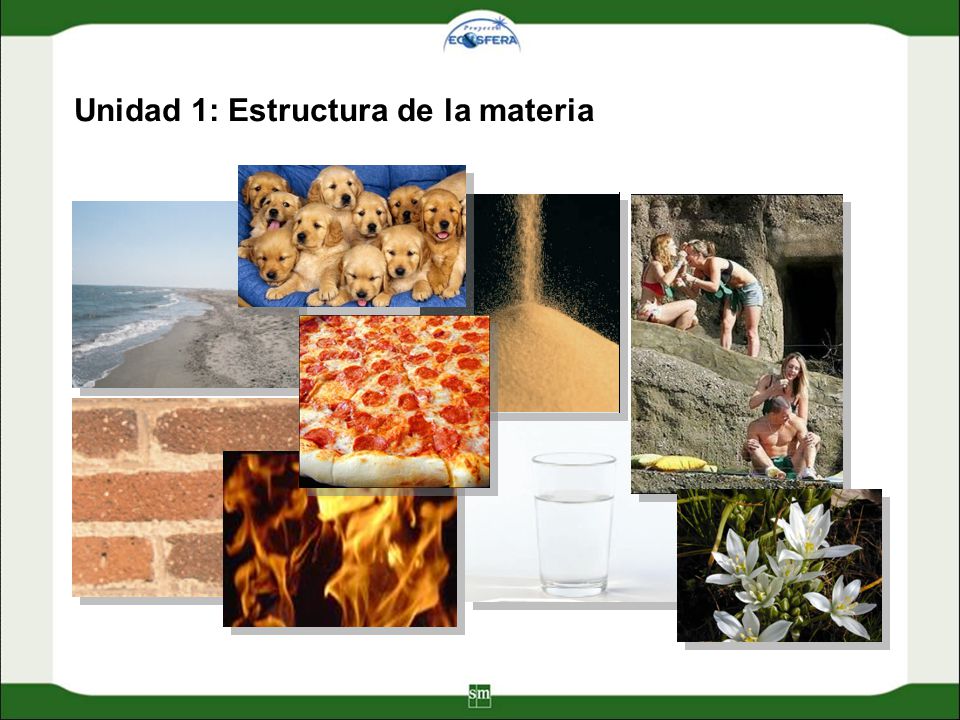 Proyecto ECOSFERA

Unidad 1: Estructura de la materia

sm